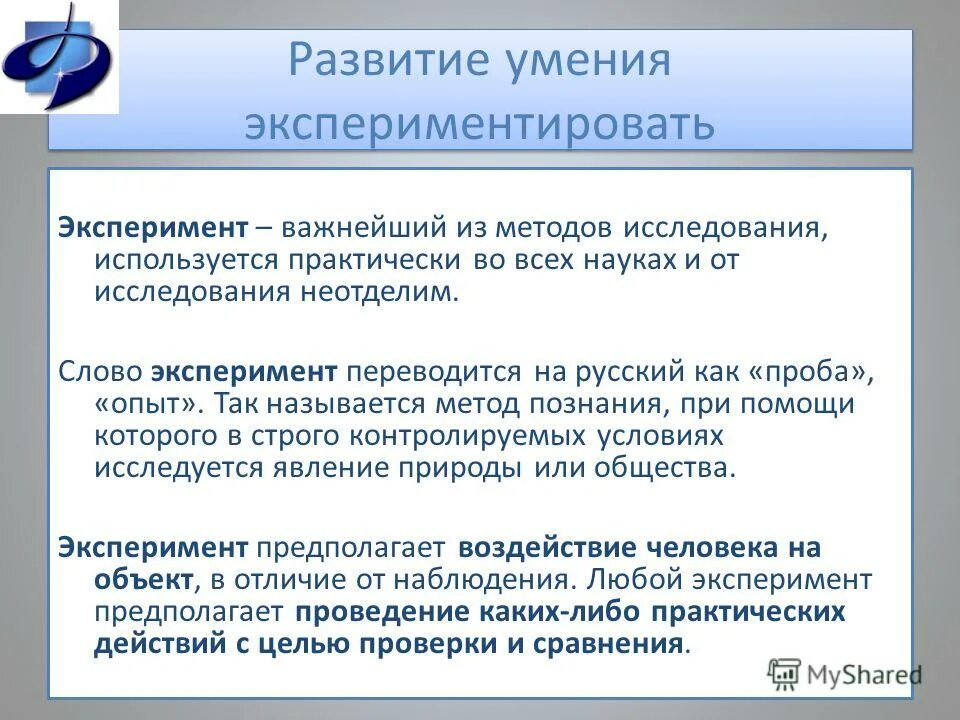 Развитие умения экспериментировать

Эксперимент – важнейший из методов исследования, используется практически во всех науках и от исследования неотделим.

Слово эксперимент переводится на русский как «проба», «опыт». Так называется метод познания, при помощи которого в строго контролируемых условиях исследуется явление природы или общества.

Эксперимент предполагает воздействие человека на объект, в отличие от наблюдения. Любой эксперимент предполагает проведение каких-либо практических действий с целью проверки и сравнения.

MyShared